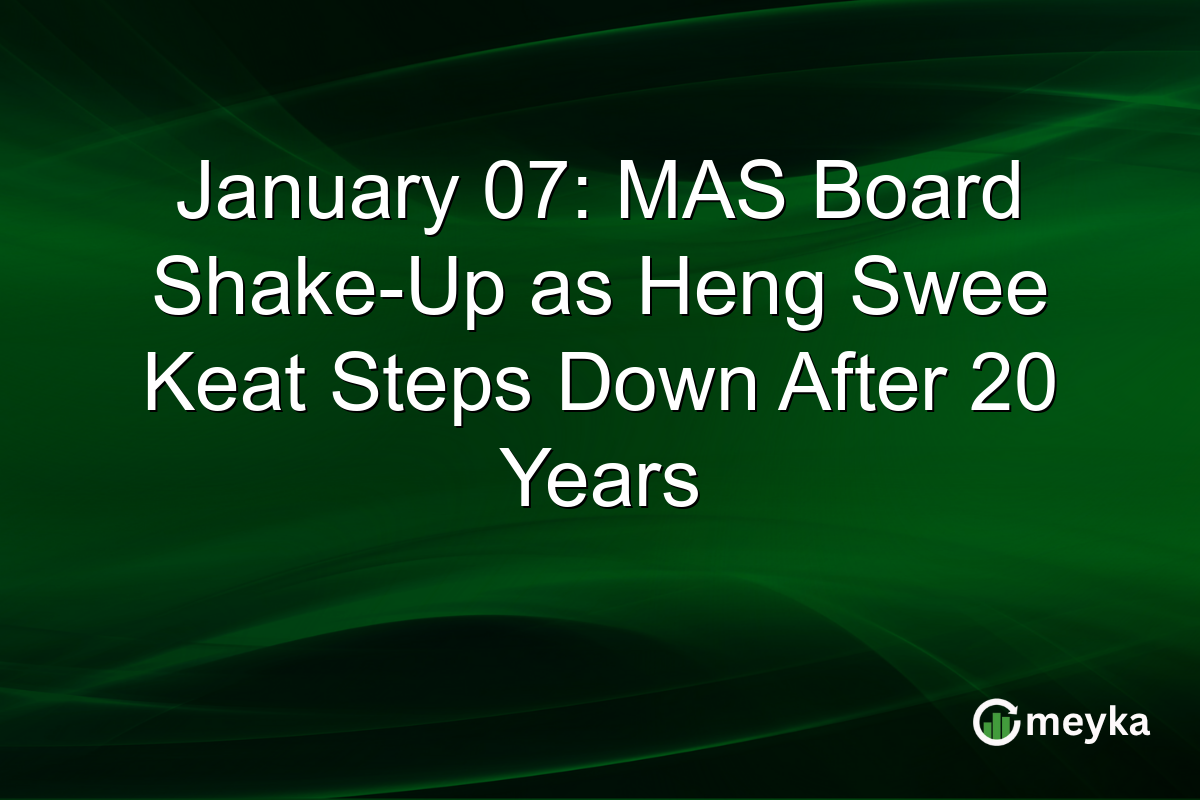 January 07: MAS Board Shake-Up as Heng Swee Keat Steps Down After 20 Years

meyka